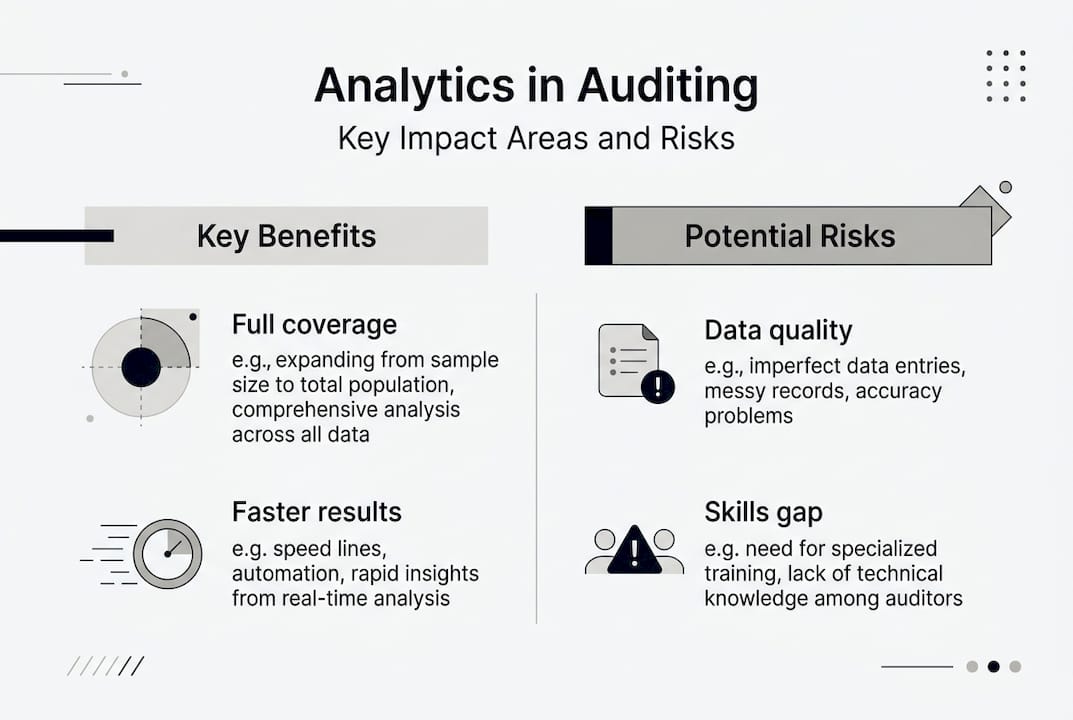 Analytics in Auditing
Key Impact Areas and Risks

Key Benefits

Full coverage
e.g., expanding from sample size to total population, comprehensive analysis across all data

Faster results
e.g. speed lines, automation, rapid insights from real-time analysis

Potential Risks

Data quality
e.g., imperfect data entries, messy records, accuracy problems

Skills gap
e.g. need for specialized training, lack of technical knowledge among auditors